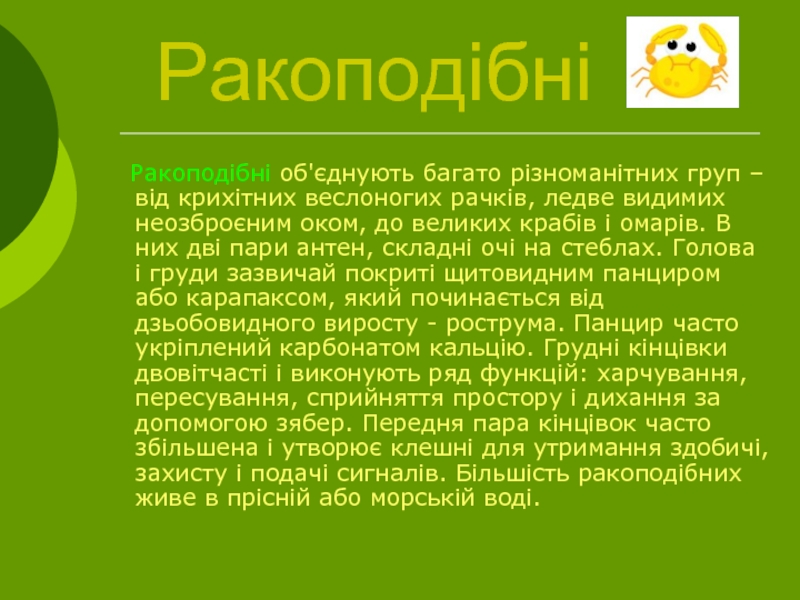 Ракоподібні

Ракоподібні об'єднують багато різноманітних груп – від крихітних веслоногих рачків, ледве видимих неозброєним оком, до великих крабів і омарів. В них дві пари антен, складні очі на стеблах. Голова і груди зазвичай покриті щитовидним панциром або карапаксом, який починається від дзьобовидного виросту - рострума. Панцир часто укріплений карбонатом кальцію. Грудні кінцівки двовітчасті і виконують ряд функцій: харчування, пересування, сприйняття простору і дихання за допомогою зябер. Передня пара кінцівок часто збільшена і утворює клешні для утримання здобичі, захисту і подачі сигналів. Більшість ракоподібних живе в прісній або морській воді.